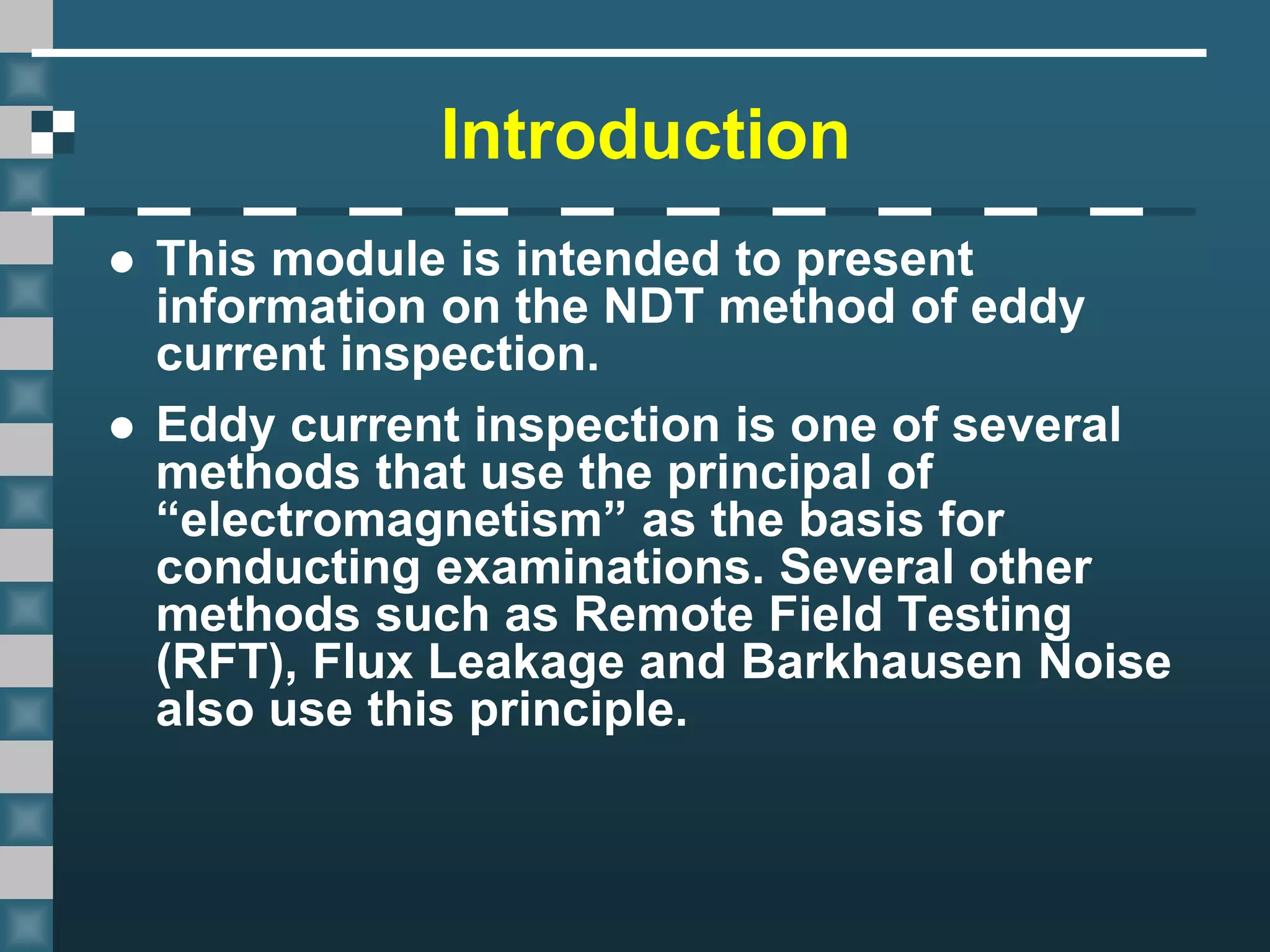 Introduction

● This module is intended to present information on the NDT method of eddy current inspection.

● Eddy current inspection is one of several methods that use the principal of “electromagnetism” as the basis for conducting examinations. Several other methods such as Remote Field Testing (RFT), Flux Leakage and Barkhausen Noise also use this principle.